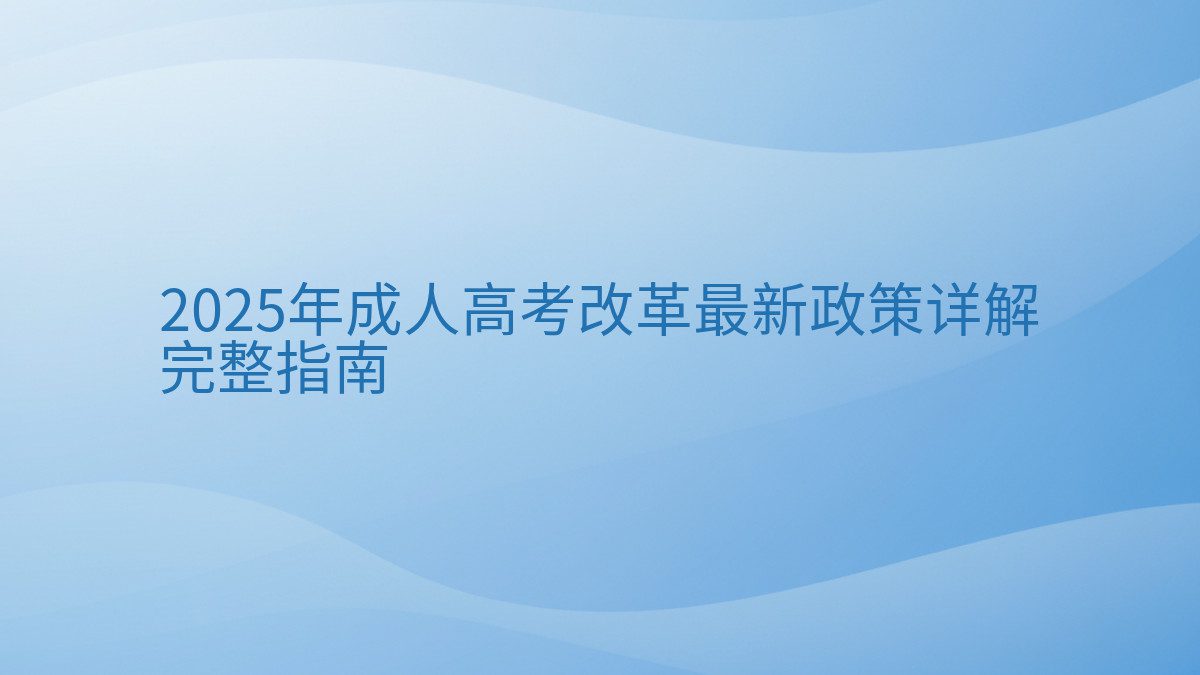 2025年成人高考改革最新政策详解完整指南